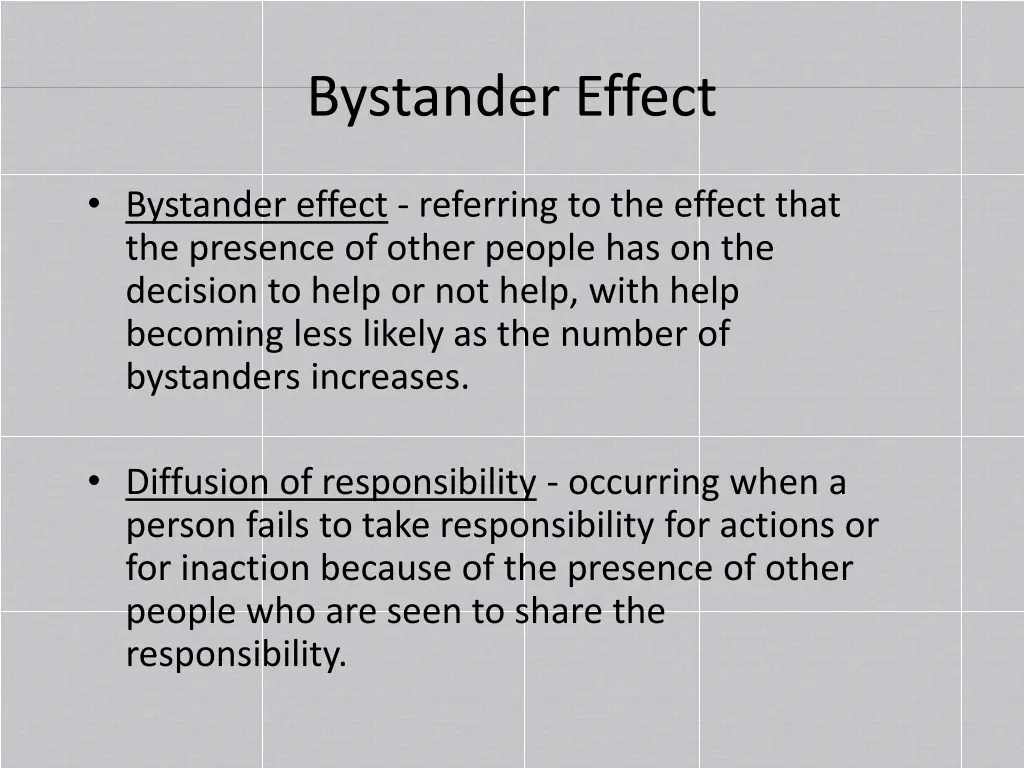 Bystander Effect

• Bystander effect - referring to the effect that the presence of other people has on the decision to help or not help, with help becoming less likely as the number of bystanders increases.

• Diffusion of responsibility - occurring when a person fails to take responsibility for actions or for inaction because of the presence of other people who are seen to share the responsibility.